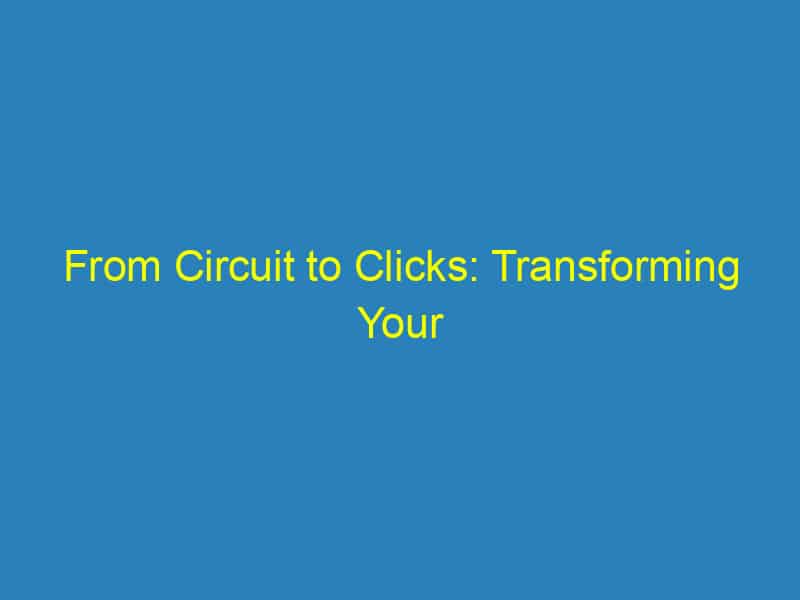 From Circuit to Clicks: Transforming Your